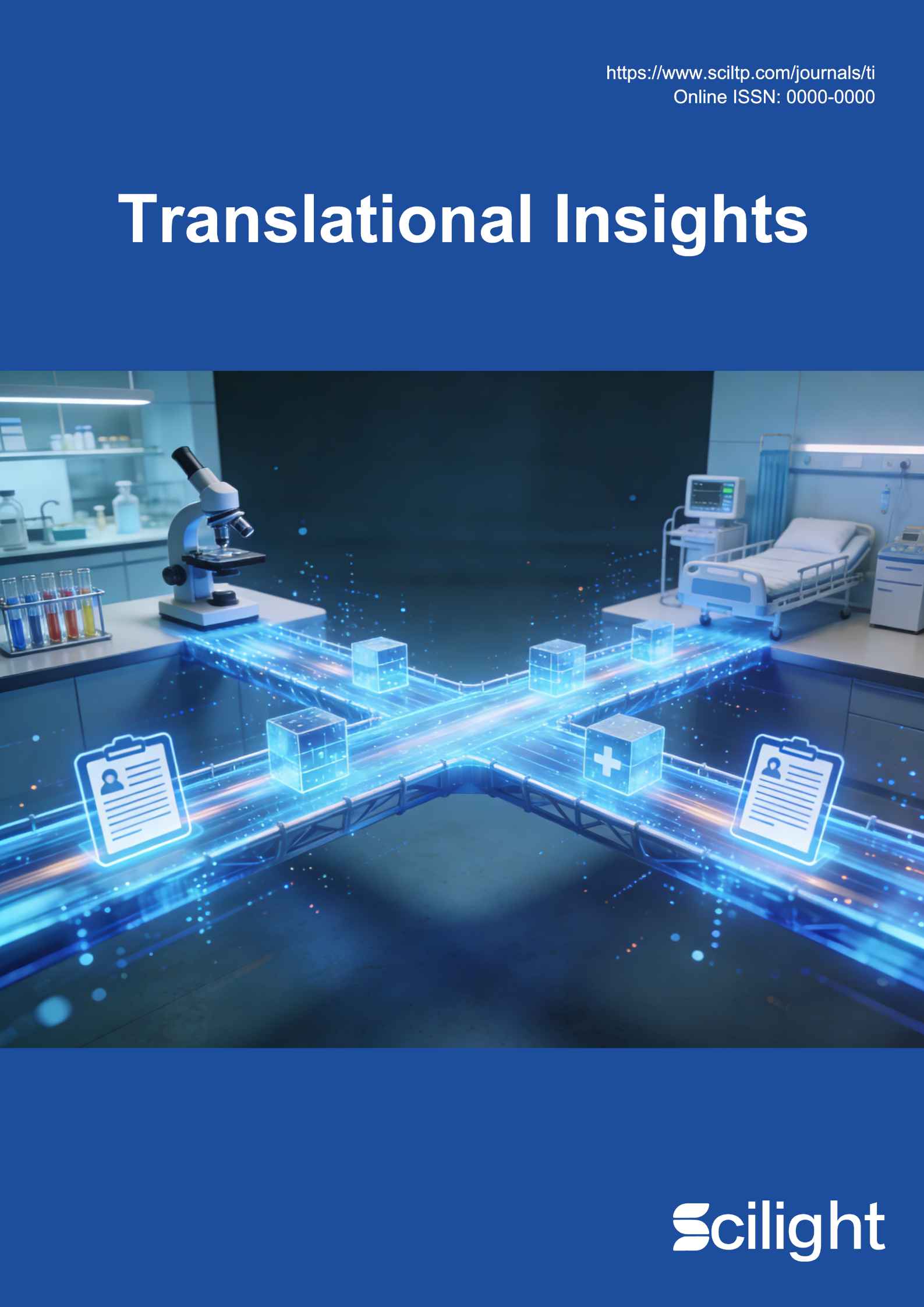 https://www.sciltp.com/journals/ti
Online ISSN: 0000-0000

Translational Insights

Scilight